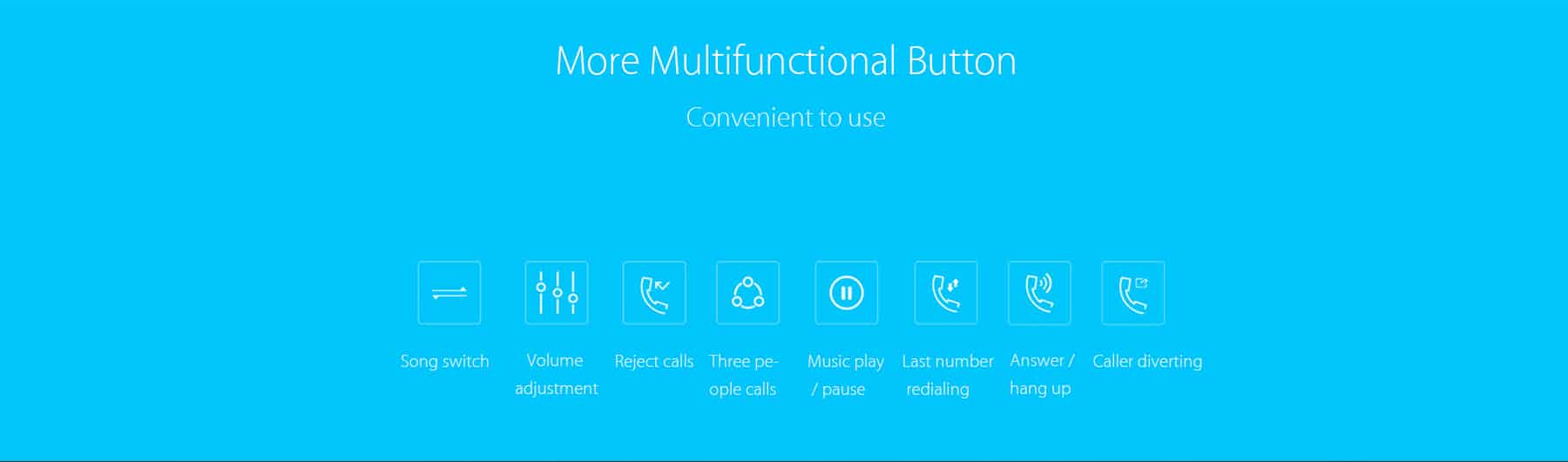 More Multifunctional Button

Convenient to use

Song switch

Volume adjustment

Reject calls

Three people calls

Music play / pause

Last number redialing

Answer / hang up

Caller diverting